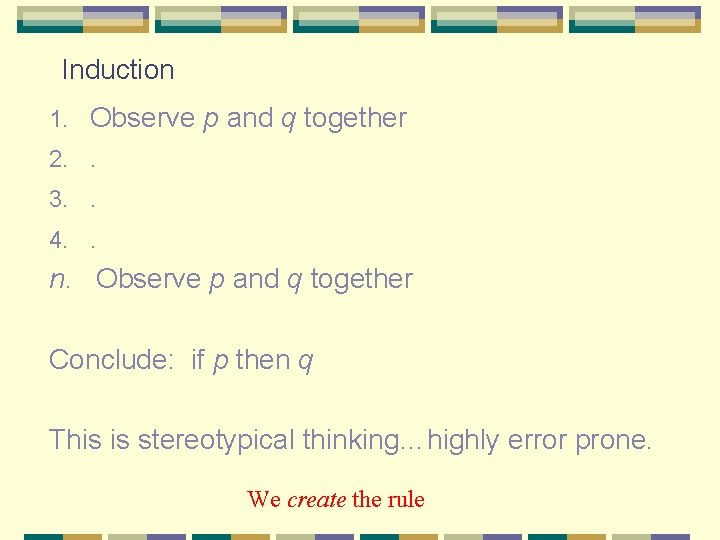 Induction

1. Observe p and q together
2. .
3. .
4. .
n. Observe p and q together

Conclude: if p then q

This is stereotypical thinking…highly error prone.

We create the rule